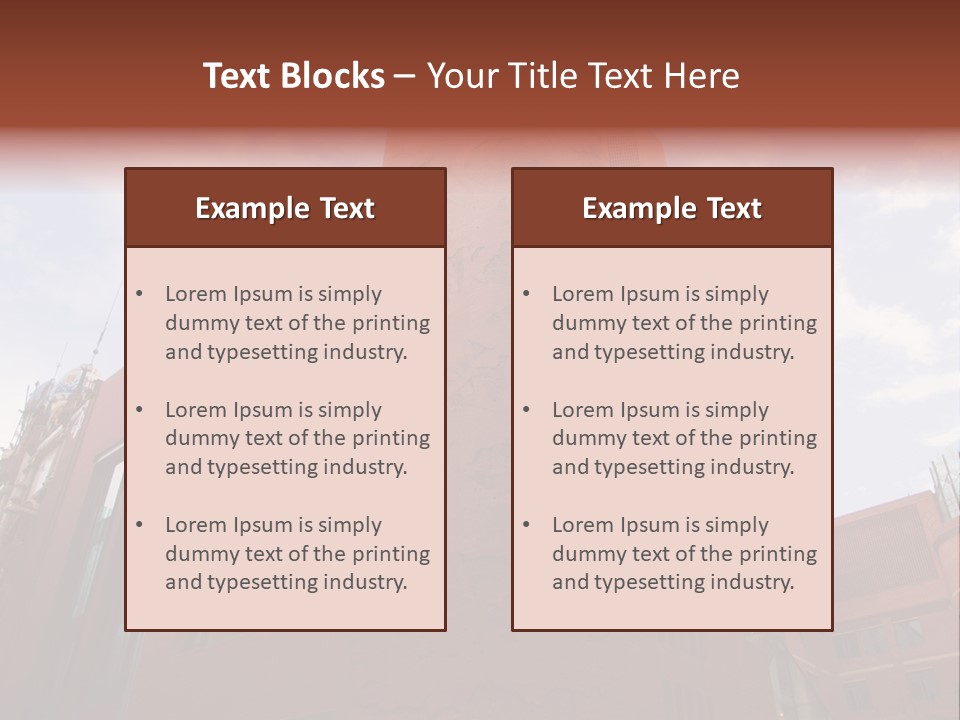 Text Blocks – Your Title Text Here

Example Text

• Lorem Ipsum is simply dummy text of the printing and typesetting industry.

• Lorem Ipsum is simply dummy text of the printing and typesetting industry.

• Lorem Ipsum is simply dummy text of the printing and typesetting industry.

Example Text

• Lorem Ipsum is simply dummy text of the printing and typesetting industry.

• Lorem Ipsum is simply dummy text of the printing and typesetting industry.

• Lorem Ipsum is simply dummy text of the printing and typesetting industry.